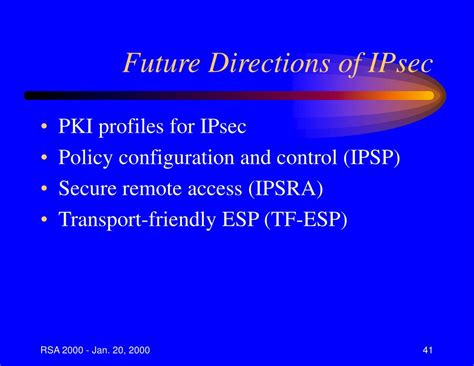 Future Directions of IPsec

• PKI profiles for IPsec
• Policy configuration and control (IPSP)
• Secure remote access (IPSRA)
• Transport-friendly ESP (TF-ESP)

RSA 2000 - Jan. 20, 2000

41